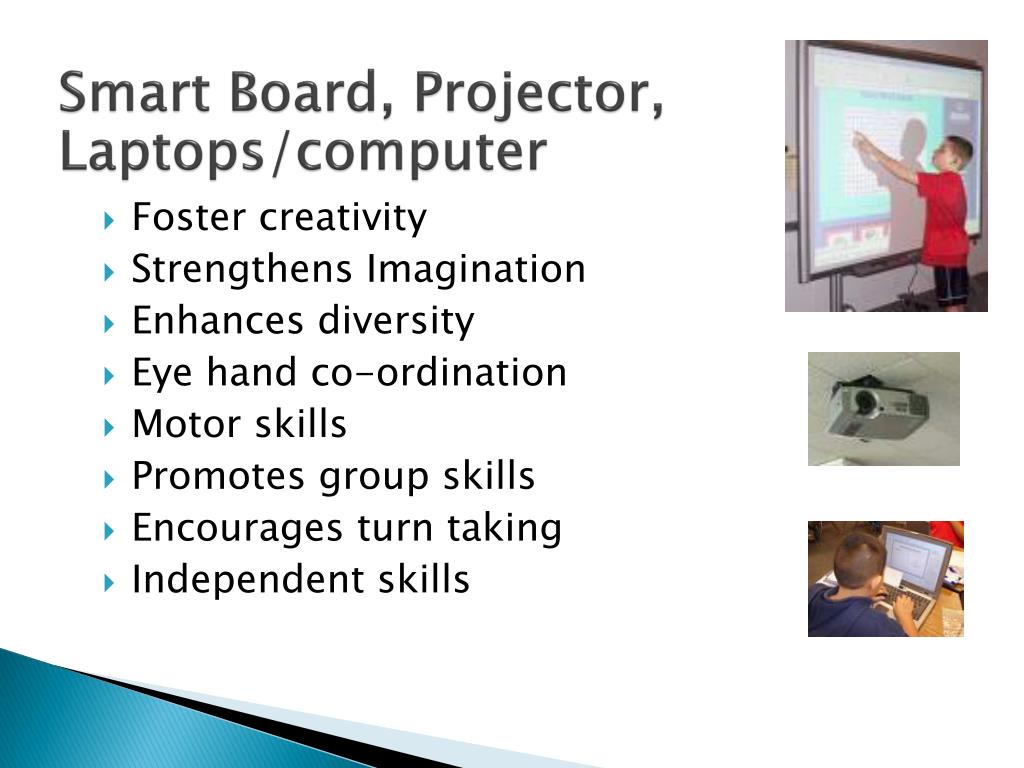 Smart Board, Projector, Laptops/computer

- Foster creativity
- Strengthens Imagination
- Enhances diversity
- Eye hand co-ordination
- Motor skills
- Promotes group skills
- Encourages turn taking
- Independent skills